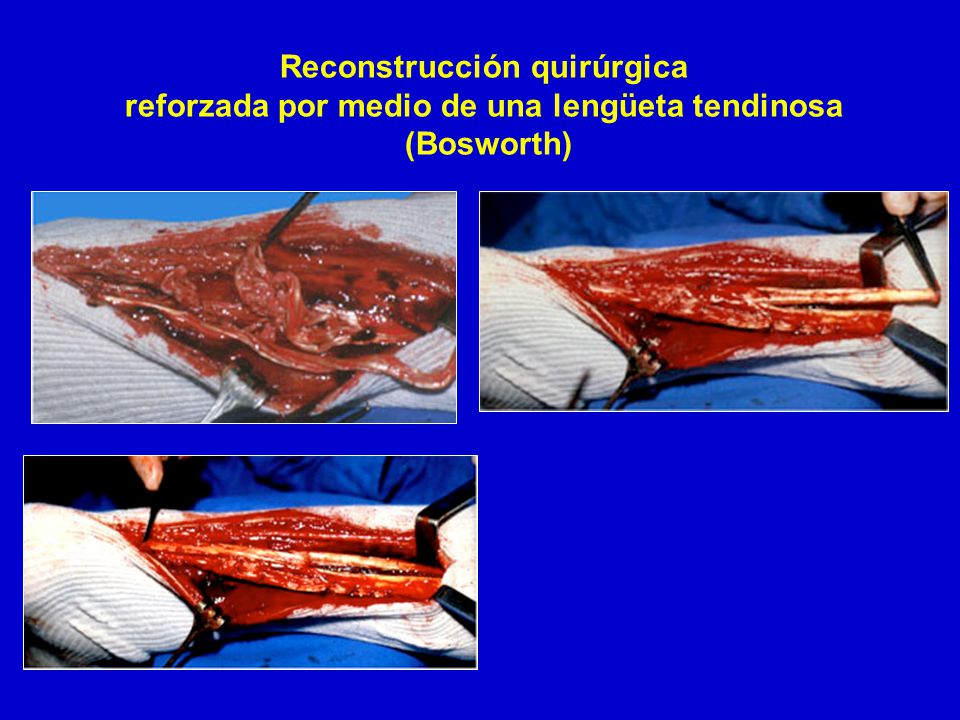 Reconstrucción quirúrgica
reforzada por medio de una lengüeta tendinosa
(Bosworth)